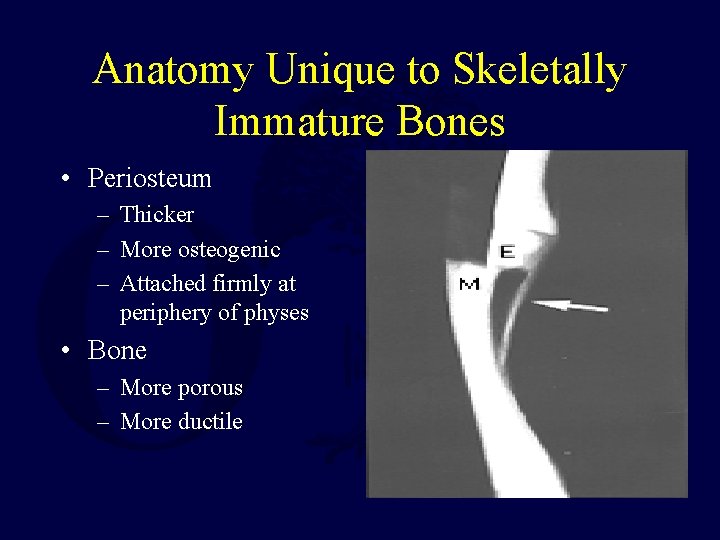 Anatomy Unique to Skeletally Immature Bones

• Periosteum
– Thicker
– More osteogenic
– Attached firmly at periphery of physes
• Bone
– More porous
– More ductile

E
M